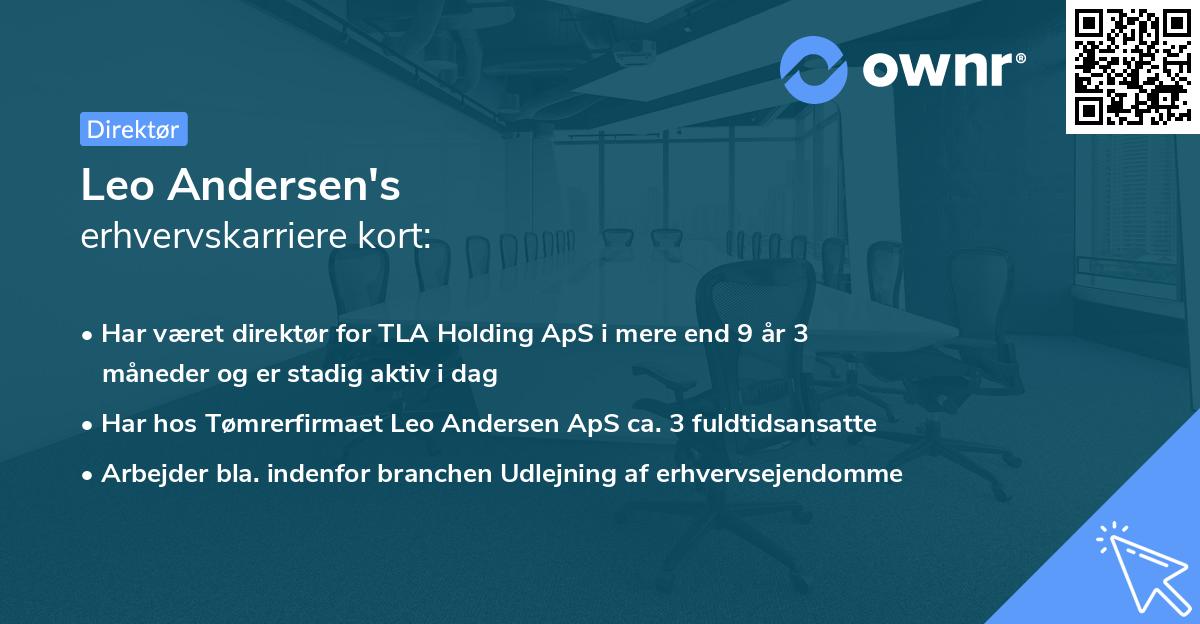 ownr®

Direktør

Leo Andersen's
erhvervskarriere kort:

• Har været direktør for TLA Holding ApS i mere end 9 år 3 måneder og er stadig aktiv i dag

• Har hos Tømrerfirmaet Leo Andersen ApS ca. 3 fuldtidsansatte

• Arbejder bla. indenfor branchen Udlejning af erhvervsejendomme